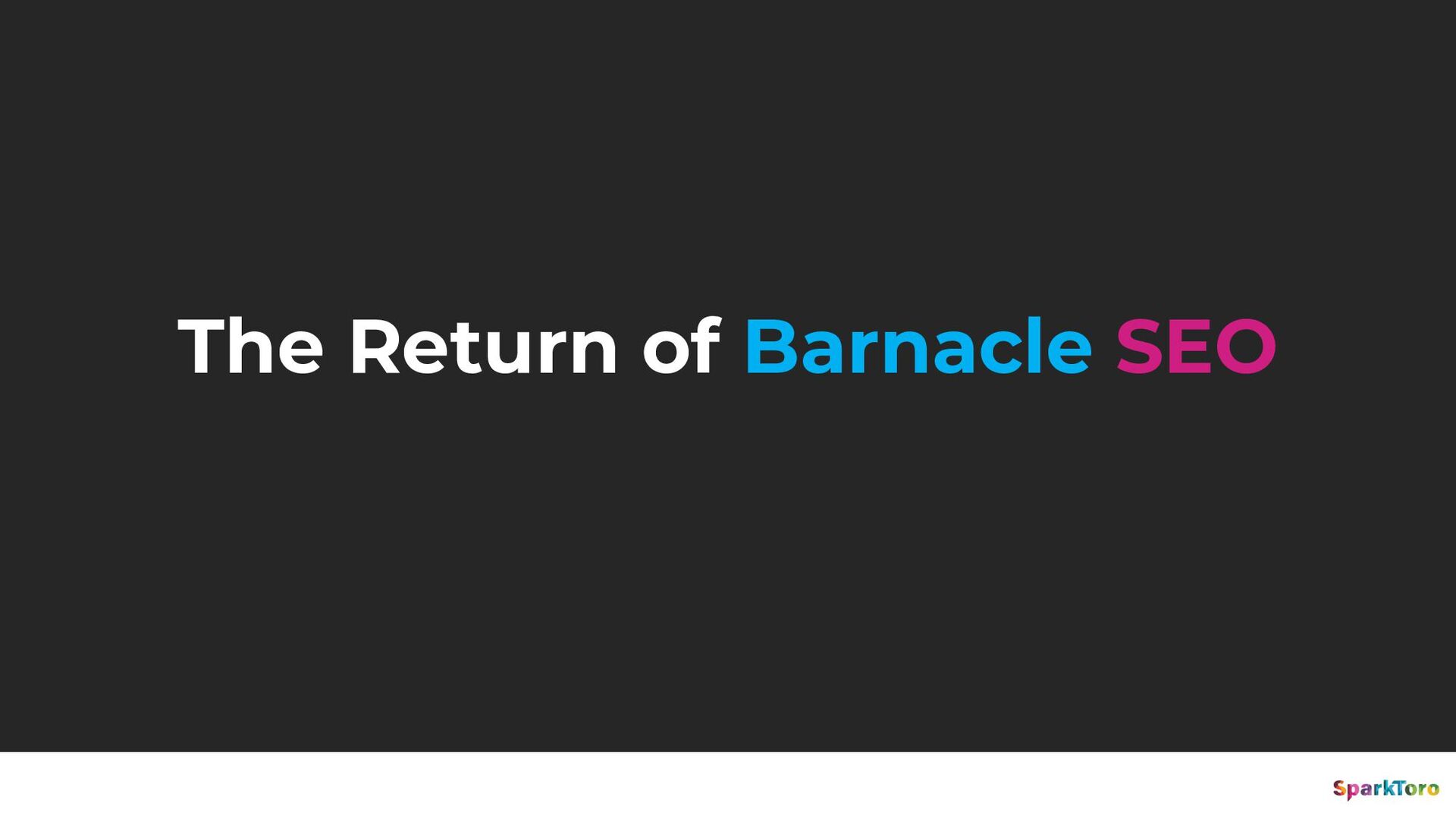 The Return of Barnacle SEO

SparkToro